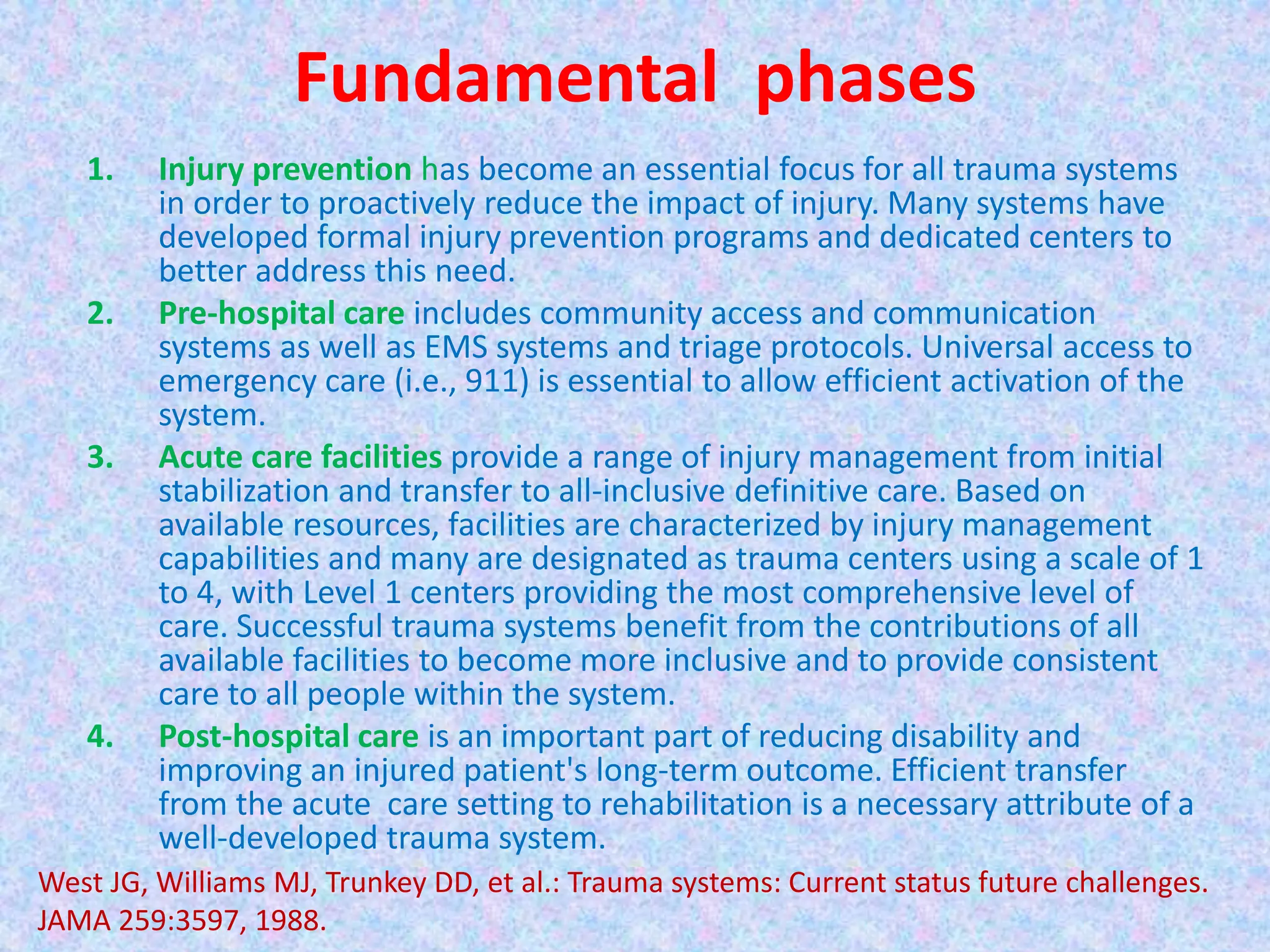 Fundamental phases

1. Injury prevention has become an essential focus for all trauma systems in order to proactively reduce the impact of injury. Many systems have developed formal injury prevention programs and dedicated centers to better address this need.

2. Pre-hospital care includes community access and communication systems as well as EMS systems and triage protocols. Universal access to emergency care (i.e., 911) is essential to allow efficient activation of the system.

3. Acute care facilities provide a range of injury management from initial stabilization and transfer to all-inclusive definitive care. Based on available resources, facilities are characterized by injury management capabilities and many are designated as trauma centers using a scale of 1 to 4, with Level 1 centers providing the most comprehensive level of care. Successful trauma systems benefit from the contributions of all available facilities to become more inclusive and to provide consistent care to all people within the system.

4. Post-hospital care is an important part of reducing disability and improving an injured patient's long-term outcome. Efficient transfer from the acute care setting to rehabilitation is a necessary attribute of a well-developed trauma system.

West JG, Williams MJ, Trunkey DD, et al.: Trauma systems: Current status future challenges. JAMA 259:3597, 1988.